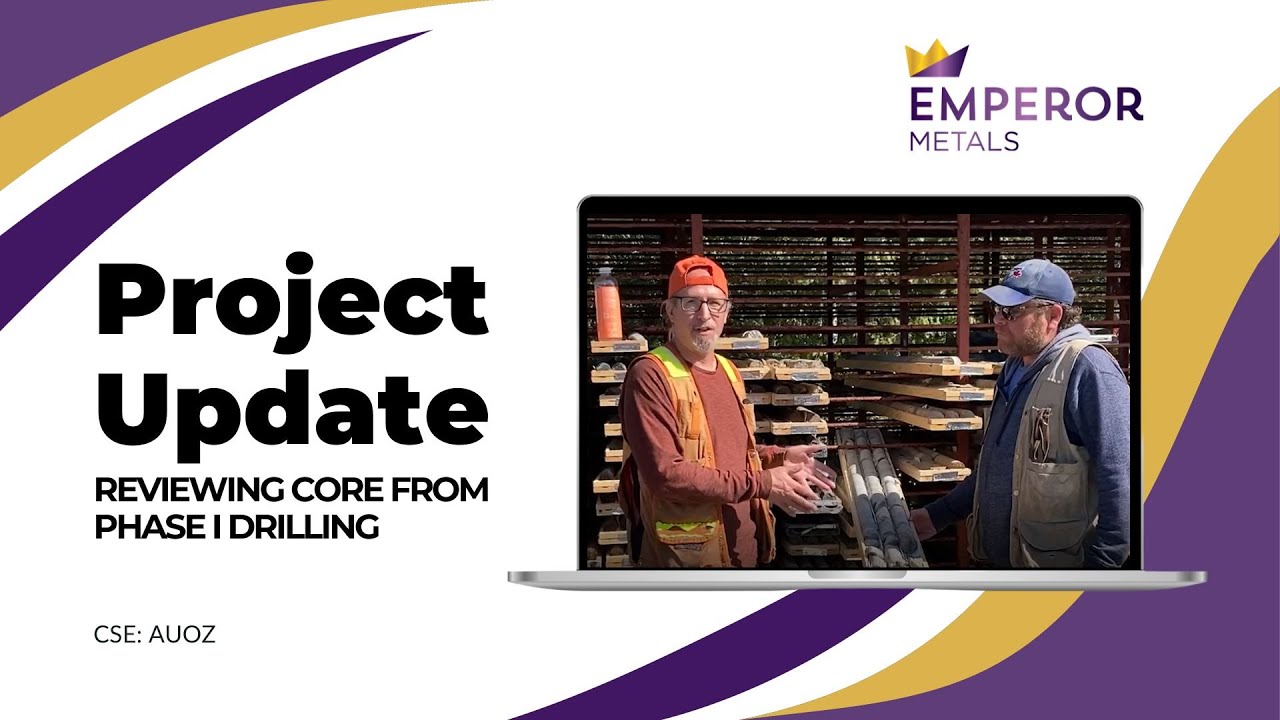 EMPEROR
METALS

Project Update

REVIEWING CORE FROM PHASE I DRILLING

CSE: AUOZ